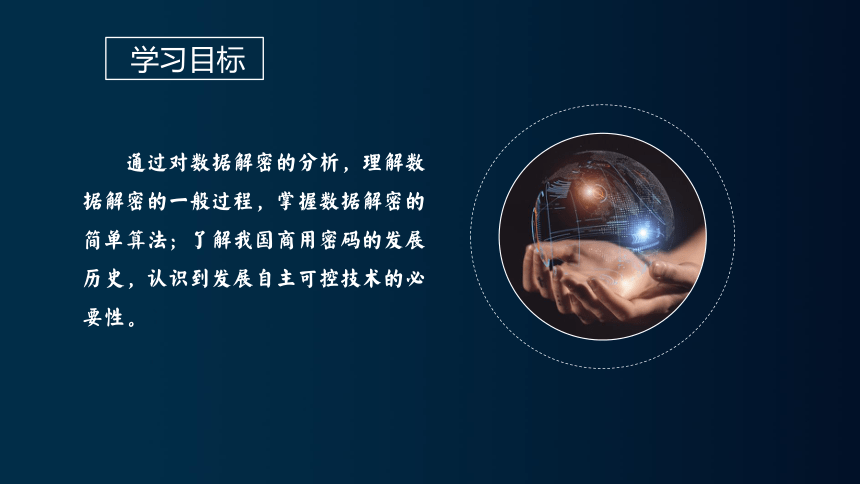 学习目标

通过对数据解密的分析，理解数据解密的一般过程，掌握数据解密的简单算法；了解我国商用密码的发展历史，认识到发展自主可控技术的必要性。